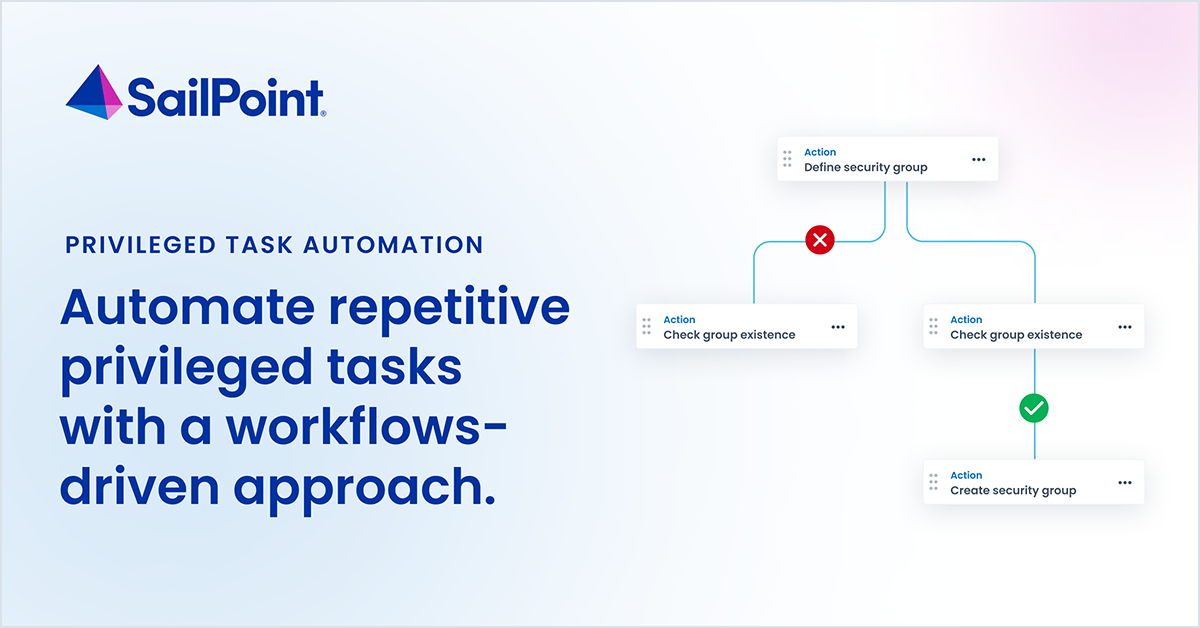 SailPoint

PRIVILEGED TASK AUTOMATION

Automate repetitive privileged tasks with a workflows-driven approach.

Action
Define security group

Action
Check group existence

Action
Check group existence

Action
Create security group